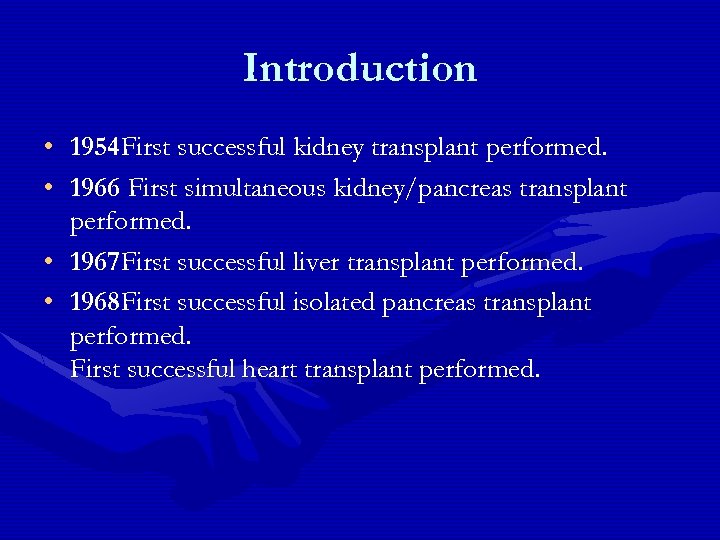 Introduction

• 1954First successful kidney transplant performed.
• 1966 First simultaneous kidney/pancreas transplant performed.
• 1967First successful liver transplant performed.
• 1968First successful isolated pancreas transplant performed.
First successful heart transplant performed.